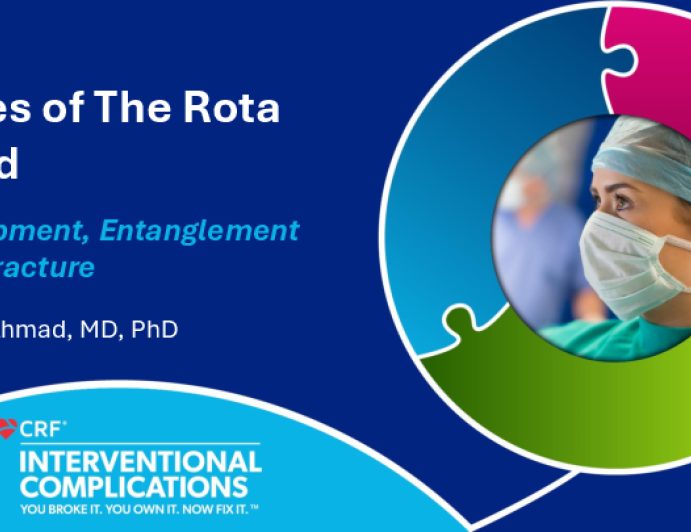 es of The Rota
d

oment, Entanglement
racture

hmad, MD, PhD

CRF®
INTERVENTIONAL
COMPLICATIONS
YOU BROKE IT. YOU OWN IT. NOW FIX IT.™